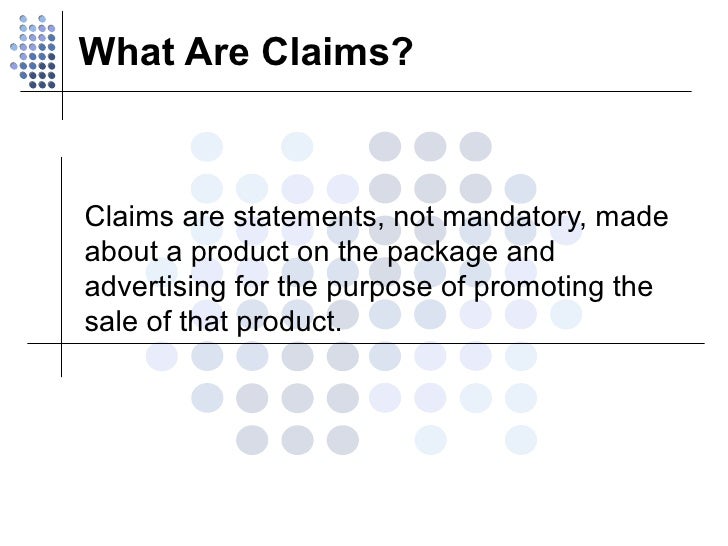 What Are Claims?

Claims are statements, not mandatory, made about a product on the package and advertising for the purpose of promoting the sale of that product.